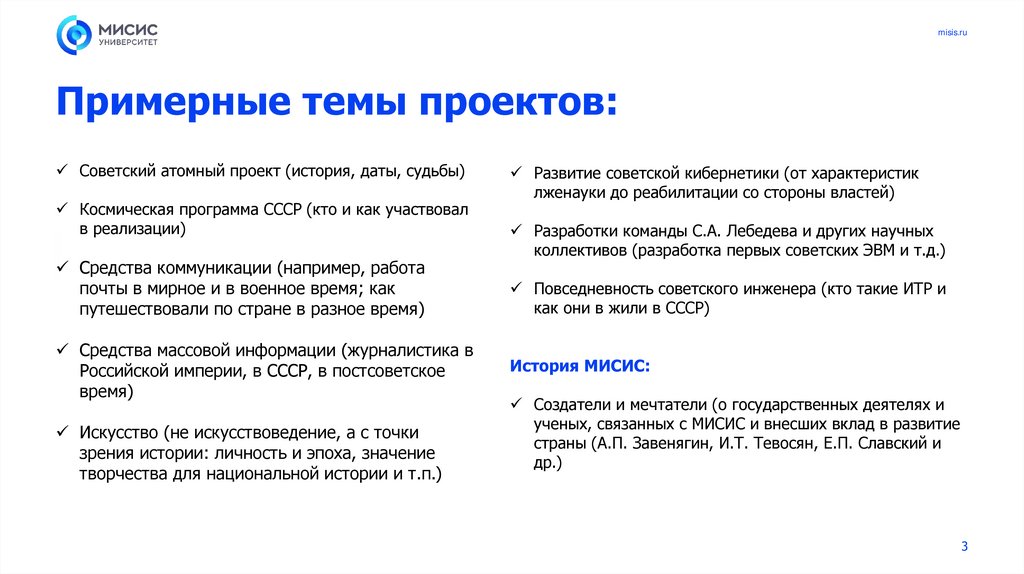 МИСИС
УНИВЕРСИТЕТ

misis.ru

Примерные темы проектов:

✓ Советский атомный проект (история, даты, судьбы)

✓ Космическая программа СССР (кто и как участвовал в реализации)

✓ Средства коммуникации (например, работа почты в мирное и в военное время; как путешествовали по стране в разное время)

✓ Средства массовой информации (журналистика в Российской империи, в СССР, в постсоветское время)

✓ Искусство (не искусствоведение, а с точки зрения истории: личность и эпоха, значение творчества для национальной истории и т.п.)

✓ Развитие советской кибернетики (от характеристик лженауки до реабилитации со стороны властей)

✓ Разработки команды С.А. Лебедева и других научных коллективов (разработка первых советских ЭВМ и т.д.)

✓ Повседневность советского инженера (кто такие ИТР и как они в жили в СССР)

История МИСИС:

✓ Создатели и мечтатели (о государственных деятелях и ученых, связанных с МИСИС и внесших вклад в развитие страны (А.П. Завенягин, И.Т. Тевосян, Е.П. Славский и др.)

3